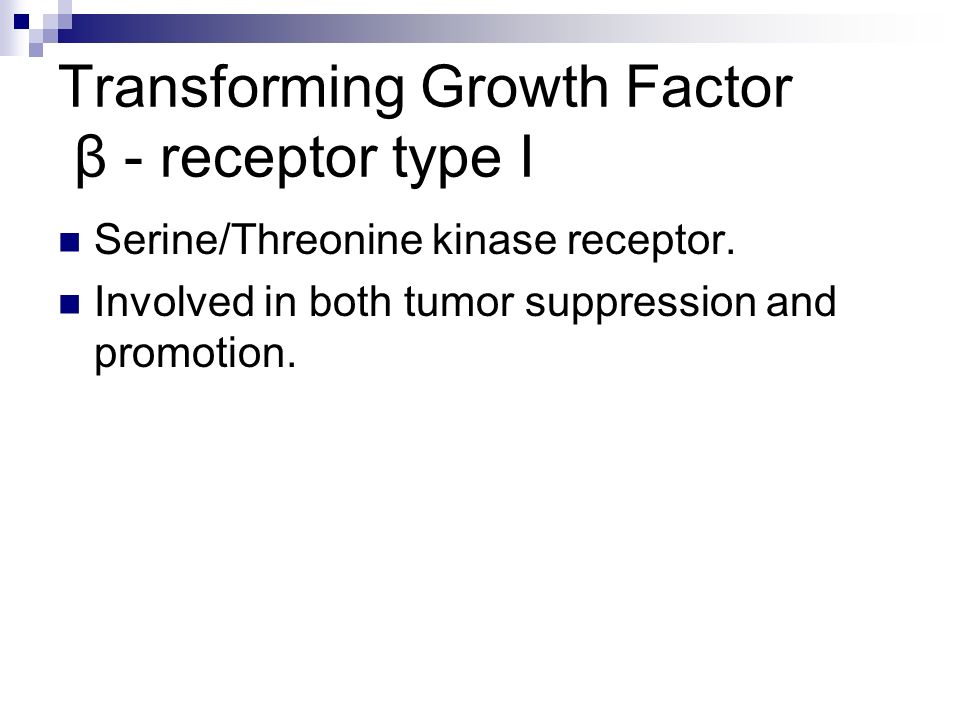 Transforming Growth Factor β - receptor type I

Serine/Threonine kinase receptor.

Involved in both tumor suppression and promotion.